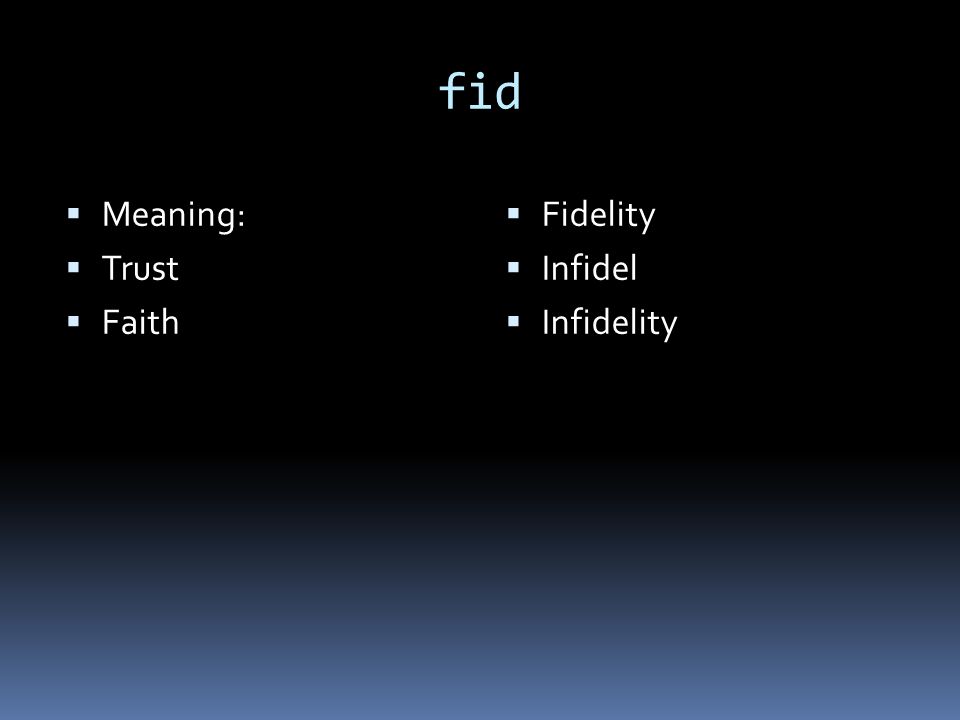 fid

- Meaning:
- Trust
- Faith

- Fidelity
- Infidel
- Infidelity